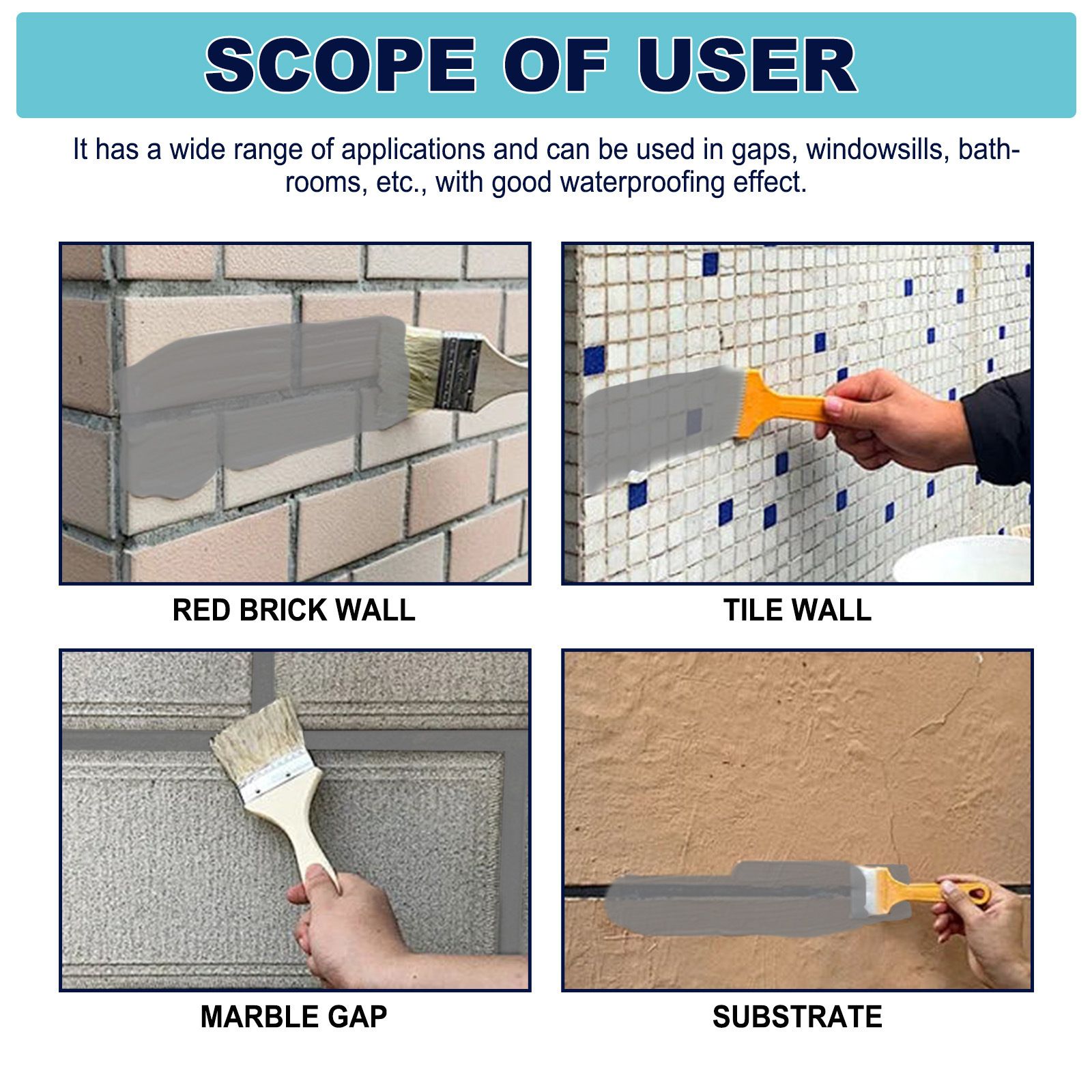 SCOPE OF USER

It has a wide range of applications and can be used in gaps, windowsills, bathrooms, etc., with good waterproofing effect.

RED BRICK WALL

TILE WALL

MARBLE GAP

SUBSTRATE